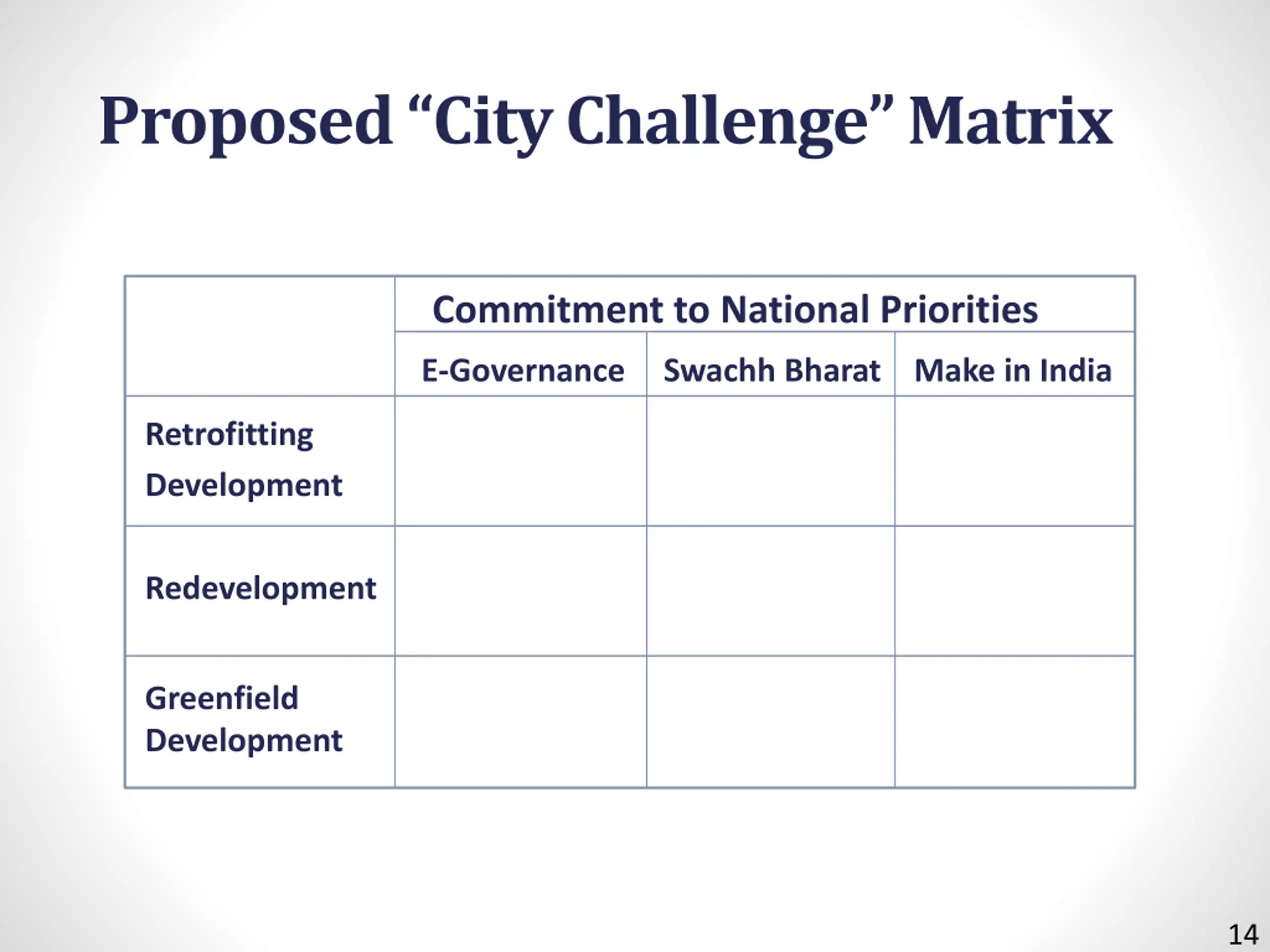 Proposed “City Challenge” Matrix

| | Commitment to National Priorities | | |
|---|---|---|---|
| | E-Governance | Swachh Bharat | Make in India |
| Retrofitting Development | | | |
| Redevelopment | | | |
| Greenfield Development | | | |

14